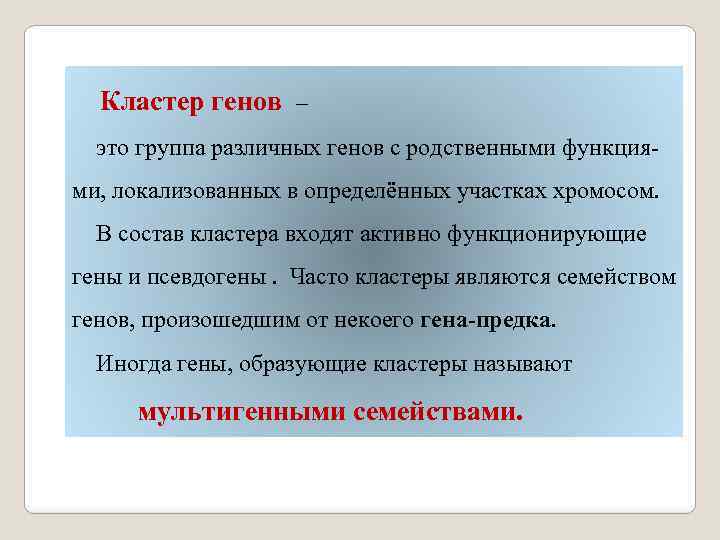 Кластер генов –

это группа различных генов с родственными функциями, локализованных в определённых участках хромосом.

В состав кластера входят активно функционирующие гены и псевдогены . Часто кластеры являются семейством генов, произошедшим от некоего гена-предка.

Иногда гены, образующие кластеры называют

мультигенными семействами.